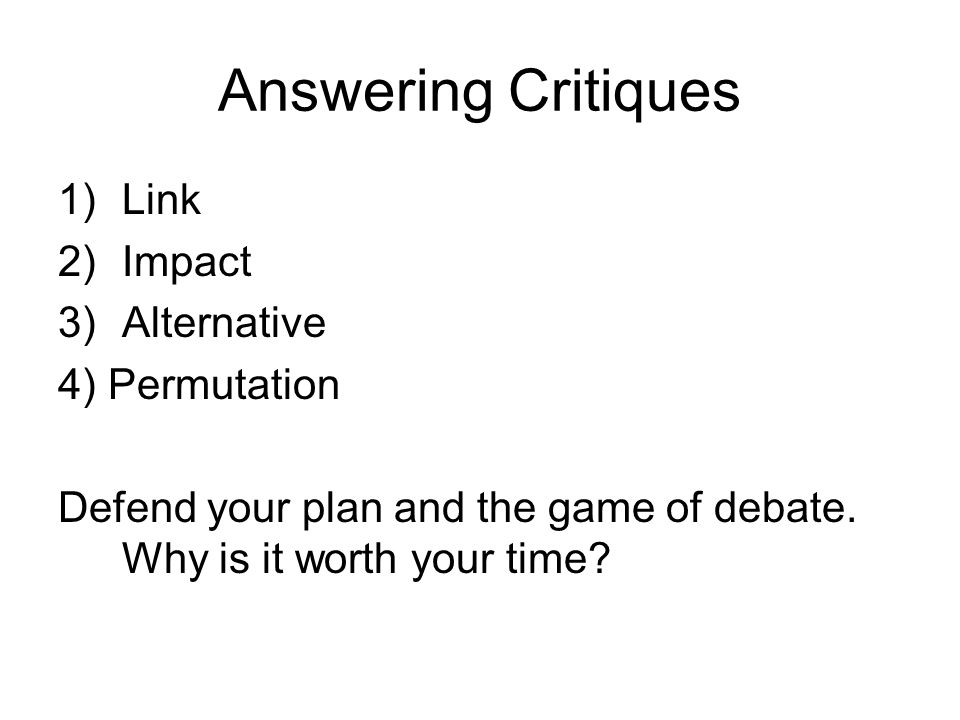 Answering Critiques

1) Link
2) Impact
3) Alternative
4) Permutation

Defend your plan and the game of debate. Why is it worth your time?